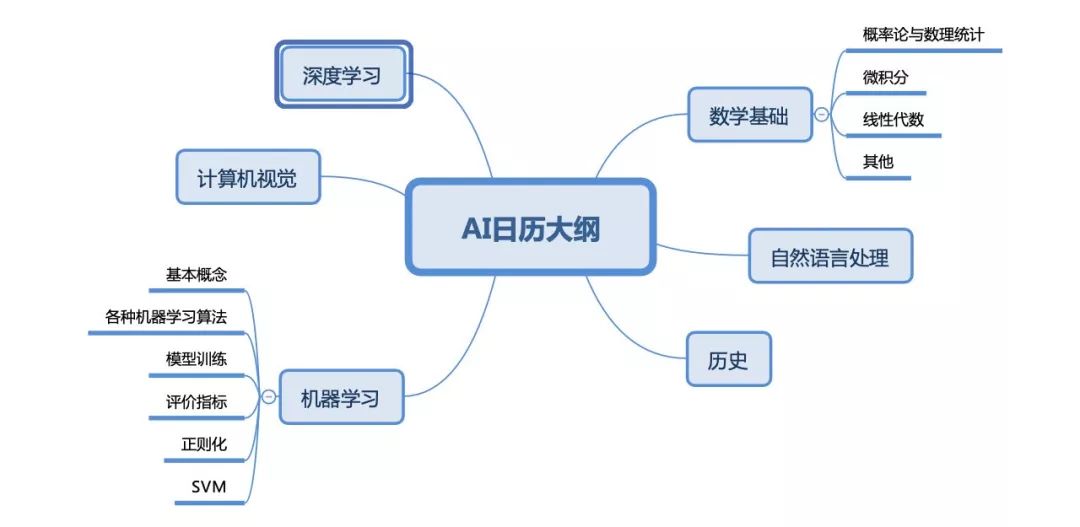 AI日历大纲

深度学习

计算机视觉

机器学习

基本概念

各种机器学习算法

模型训练

评价指标

正则化

SVM

数学基础

概率论与数理统计

微积分

线性代数

其他

自然语言处理

历史